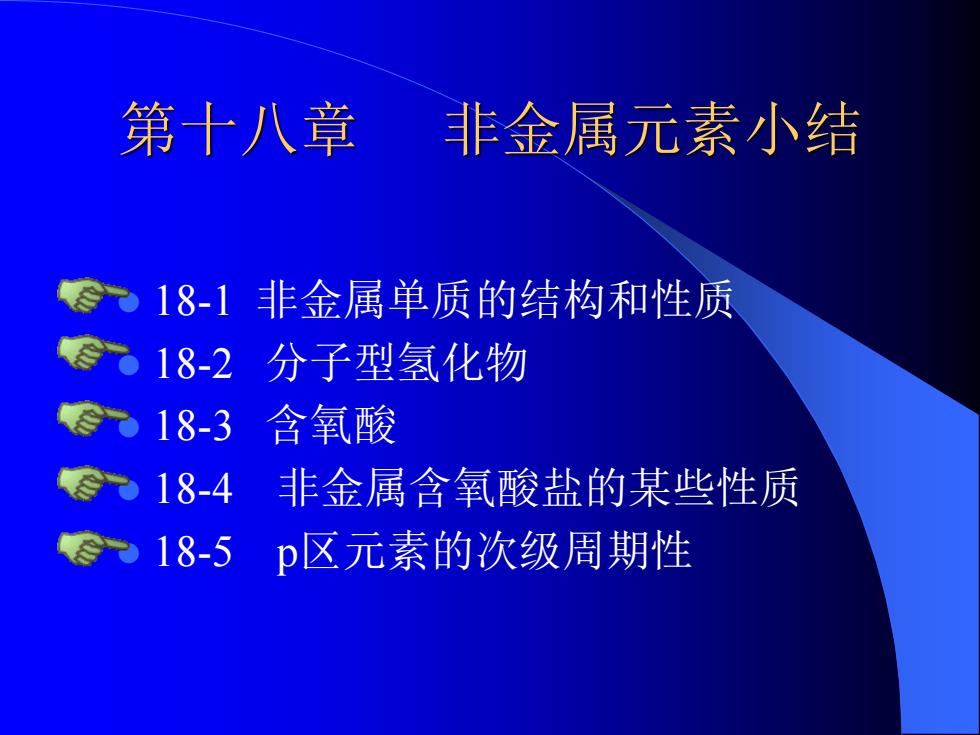 第十八章　非金属元素小结

18-1 非金属单质的结构和性质
18-2 分子型氢化物
18-3 含氧酸
18-4 非金属含氧酸盐的某些性质
18-5 p区元素的次级周期性